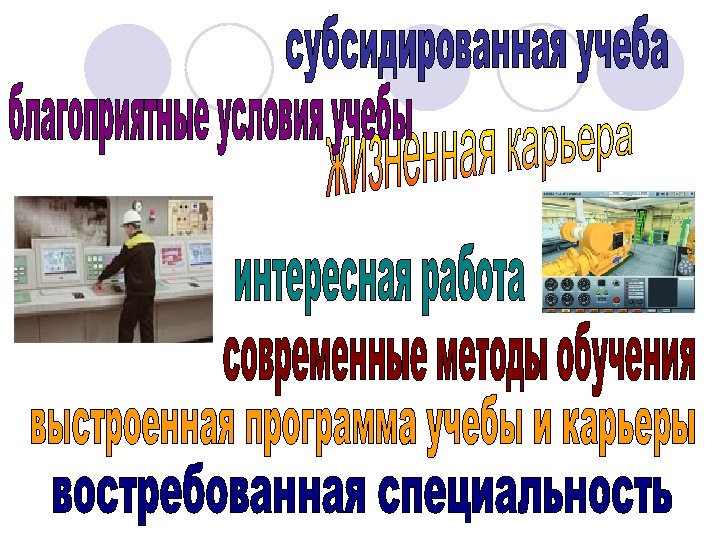 субсидированная учеба

благоприятные условия учебы

жизненная карьера

интересная работа

современные методы обучения

выстроенная программа учебы и карьеры

востребованная специальность